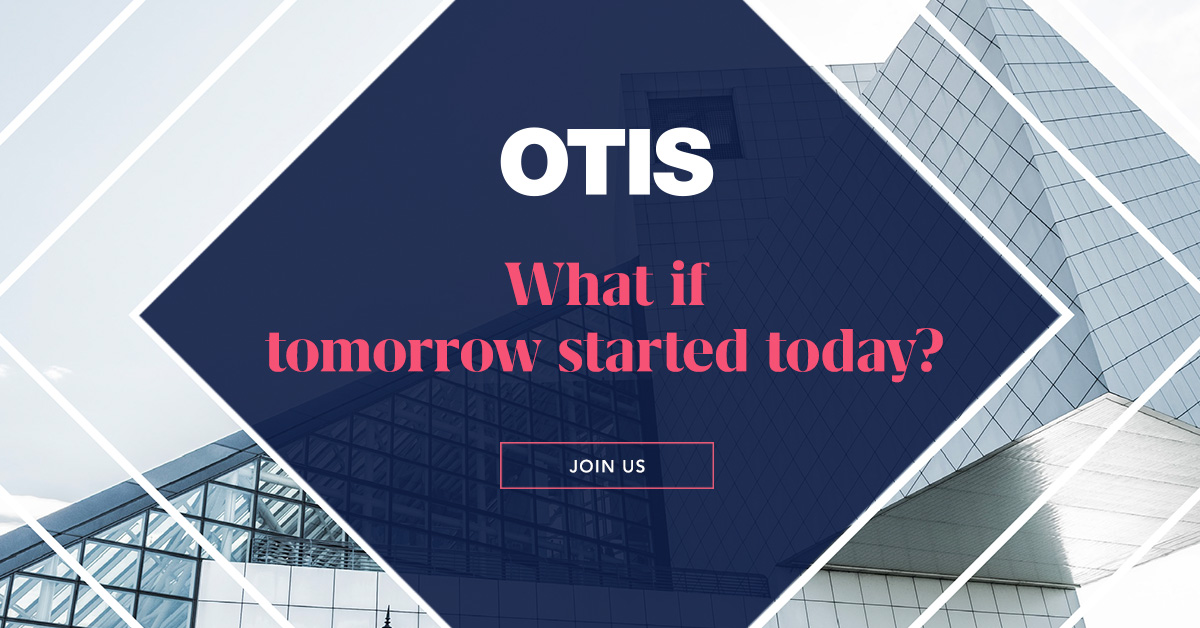 OTIS

What if tomorrow started today?

JOIN US